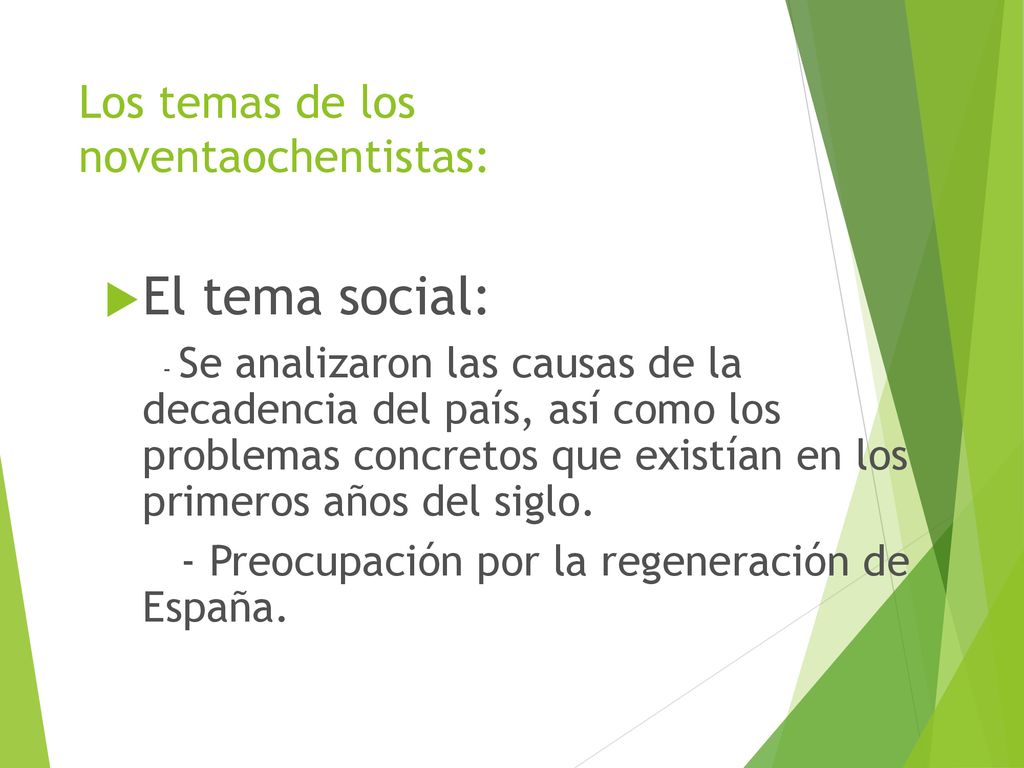 Los temas de los noventaochentistas:

El tema social:

- Se analizaron las causas de la decadencia del país, así como los problemas concretos que existían en los primeros años del siglo.

- Preocupación por la regeneración de España.